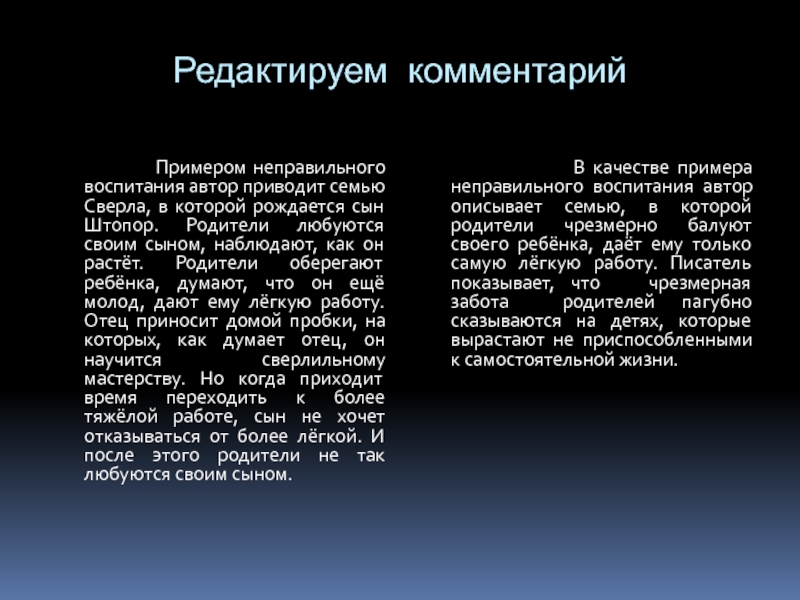 Редактируем комментарий

Примером неправильного воспитания автор приводит семью Сверла, в которой рождается сын Штопор. Родители любуются своим сыном, наблюдают, как он растёт. Родители оберегают ребёнка, думают, что он ещё молод, дают ему лёгкую работу. Отец приносит домой пробки, на которых, как думает отец, он научится сверлильному мастерству. Но когда приходит время переходить к более тяжёлой работе, сын не хочет отказываться от более лёгкой. И после этого родители не так любуются своим сыном.

В качестве примера неправильного воспитания автор описывает семью, в которой родители чрезмерно балуют своего ребёнка, даёт ему только самую лёгкую работу. Писатель показывает, что чрезмерная забота родителей пагубно сказываются на детях, которые вырастают не приспособленными к самостоятельной жизни.